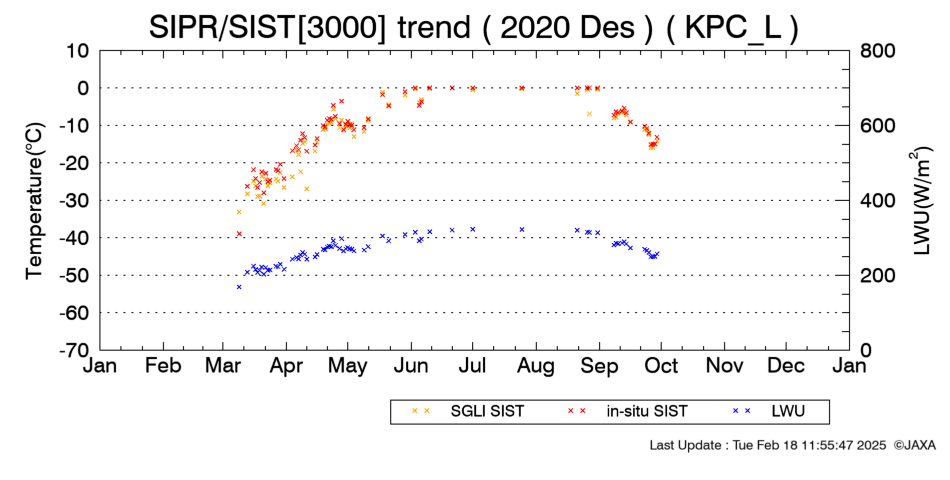 SIPR/SIST[3000] trend ( 2020 Des ) ( KPC_L )

Temperature(°C)

10
0
-10
-20
-30
-40
-50
-60
-70

LWU(W/m$^2$)

800
600
400
200
0

Jan Feb Mar Apr May Jun Jul Aug Sep Oct Nov Dec Jan

SGLI SIST
in-situ SIST
LWU

Last Update : Tue Feb 18 11:55:47 2025 ©JAXA